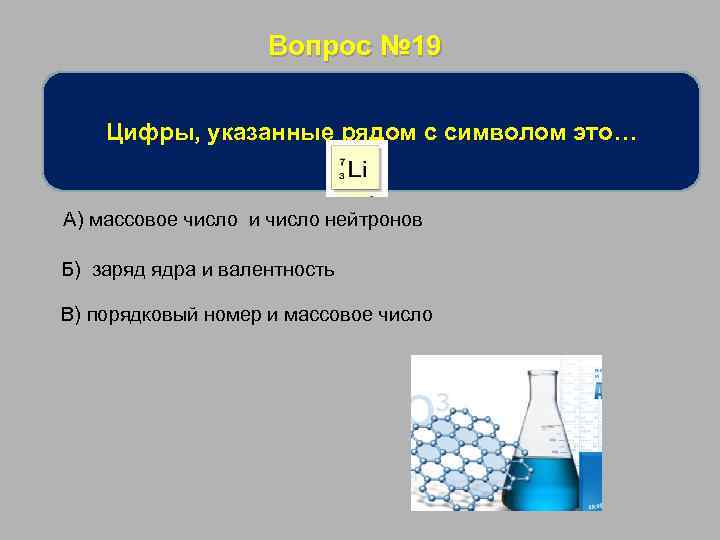 Вопрос №19

Цифры, указанные рядом с символом это…

$^{7}_{3}Li$

А) массовое число и число нейтронов

Б) заряд ядра и валентность

В) порядковый номер и массовое число